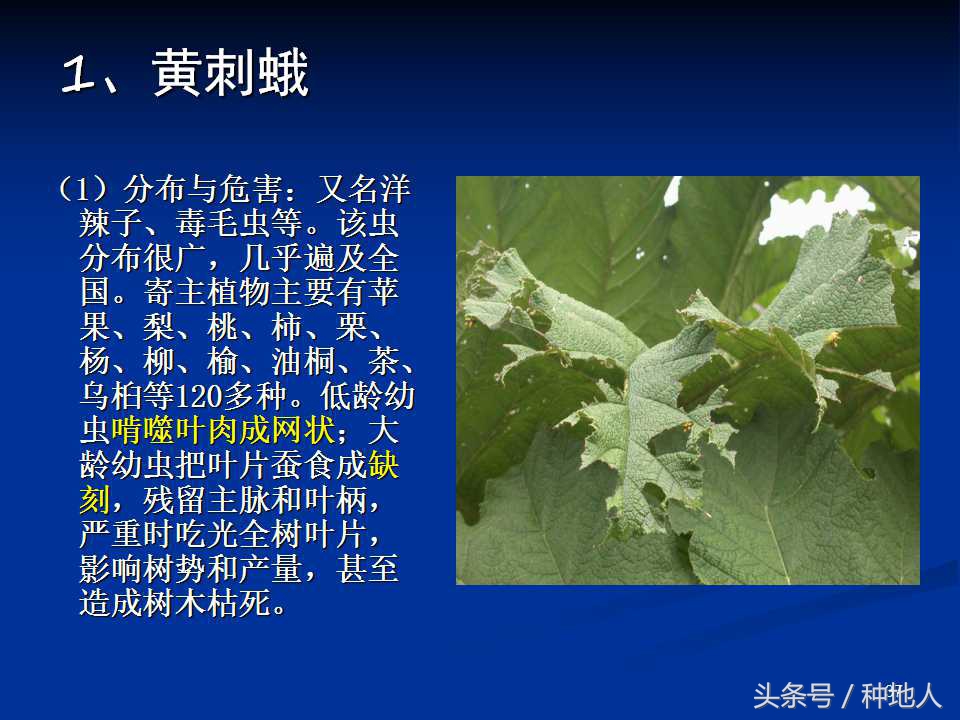 1、黄刺蛾

（1）分布与危害：又名洋辣子、毒毛虫等。该虫分布很广，几乎遍及全国。寄主植物主要有苹果、梨、桃、柿、栗、杨、柳、榆、油桐、茶、乌桕等120多种。低龄幼虫啃噬叶肉成网状；大龄幼虫把叶片蚕食成缺刻，残留主脉和叶柄，严重时吃光全树叶片，影响树势和产量，甚至造成树木枯死。

头条号 / 种地人